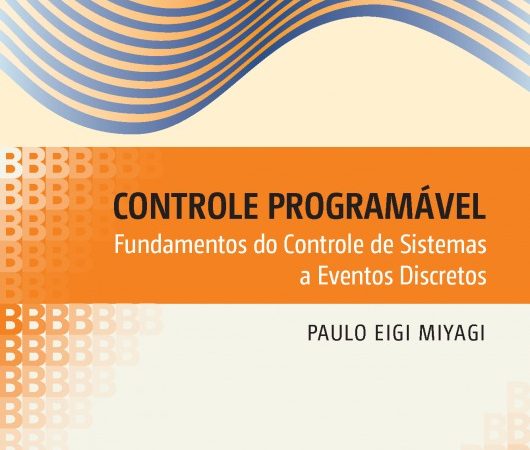 CONTROLE PROGRAMÁVEL
Fundamentos do Controle de Sistemas a Eventos Discretos

PAULO EIGI MIYAGI